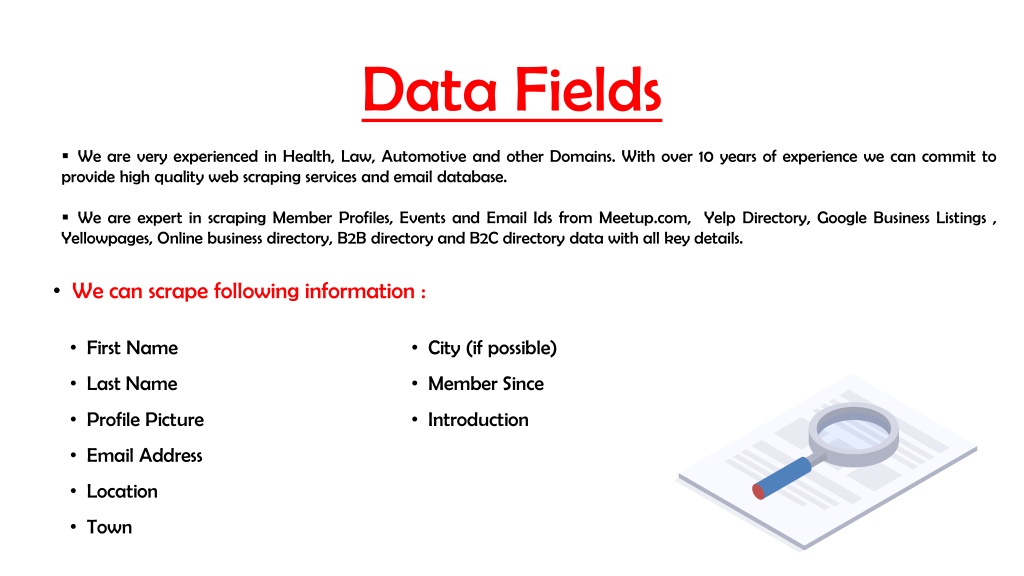 Data Fields

▪ We are very experienced in Health, Law, Automotive and other Domains. With over 10 years of experience we can commit to provide high quality web scraping services and email database.

▪ We are expert in scraping Member Profiles, Events and Email Ids from Meetup.com, Yelp Directory, Google Business Listings , Yellowpages, Online business directory, B2B directory and B2C directory data with all key details.

• We can scrape following information :

• First Name
• Last Name
• Profile Picture
• Email Address
• Location
• Town

• City (if possible)
• Member Since
• Introduction